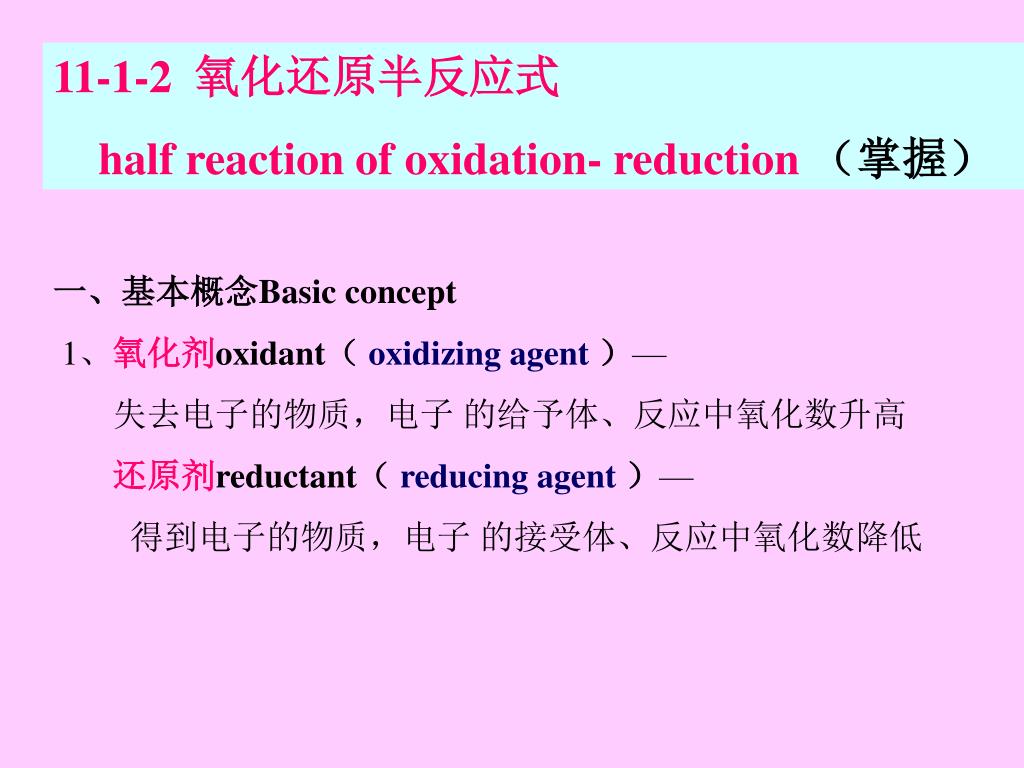 11-1-2 氧化还原半反应式

half reaction of oxidation- reduction （掌握）

一、基本概念Basic concept

1、氧化剂oxidant（ oxidizing agent ）—

失去电子的物质，电子 的给予体、反应中氧化数升高

还原剂reductant（ reducing agent ）—

得到电子的物质，电子 的接受体、反应中氧化数降低